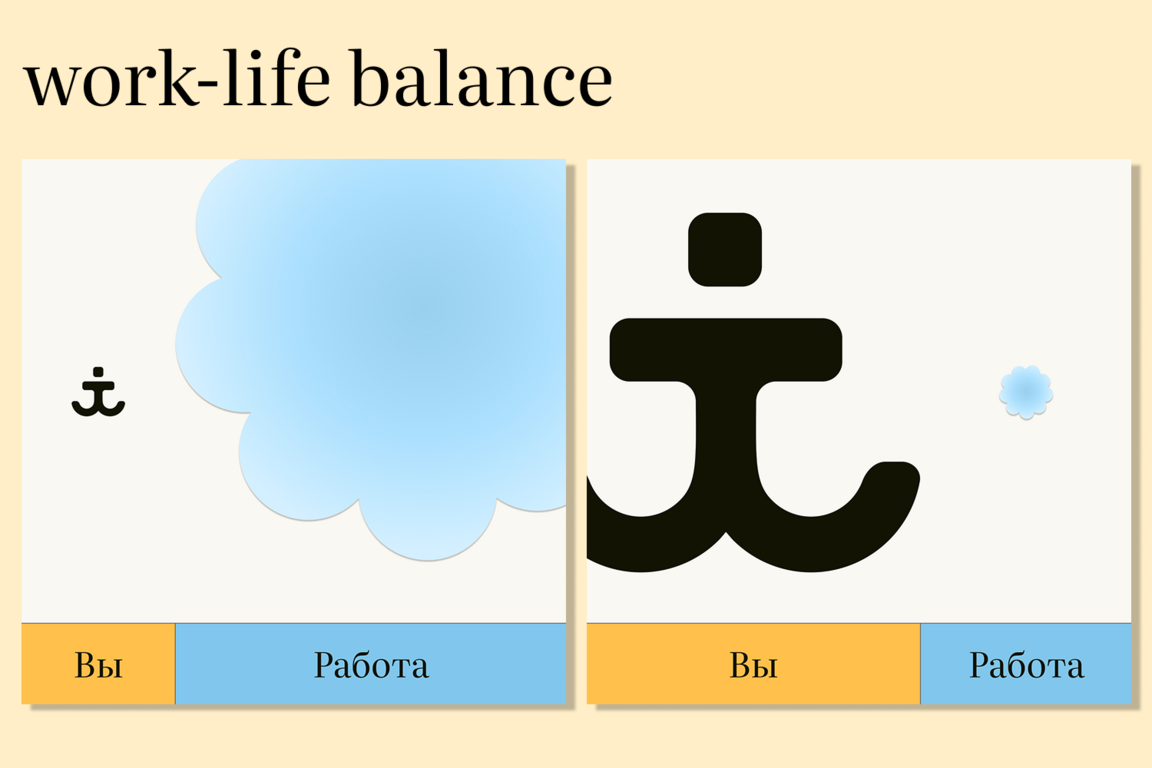 work-life balance

Вы
Работа

Вы
Работа